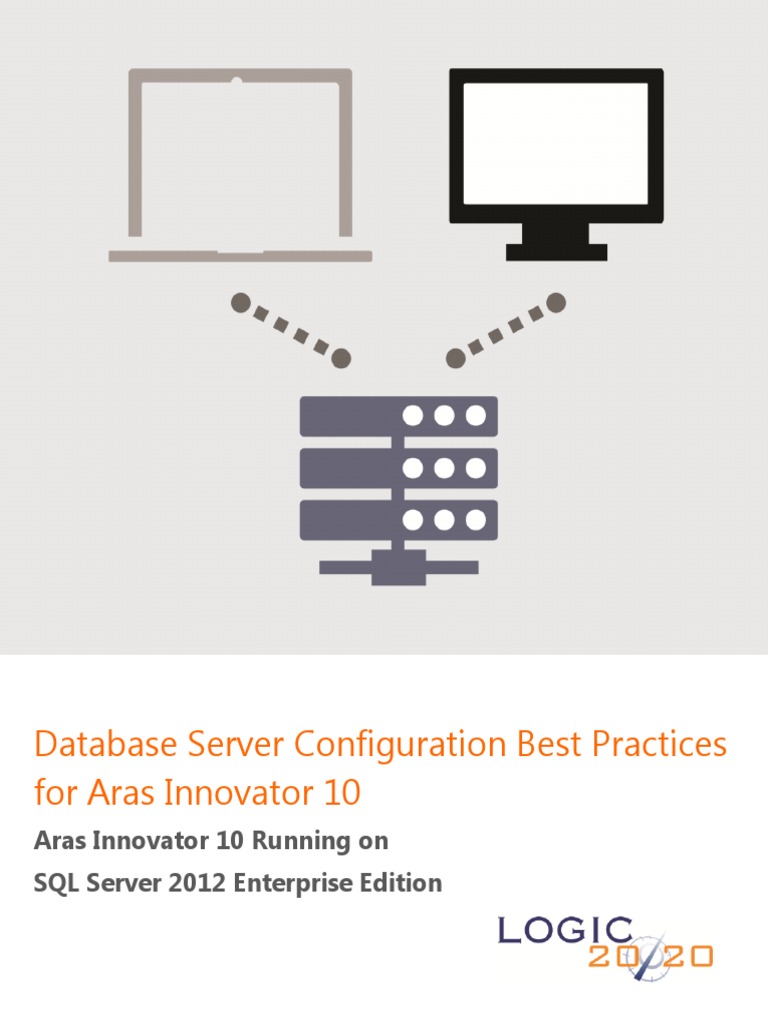 Database Server Configuration Best Practices for Aras Innovator 10

Aras Innovator 10 Running on

SQL Server 2012 Enterprise Edition

LOGIC 20/20